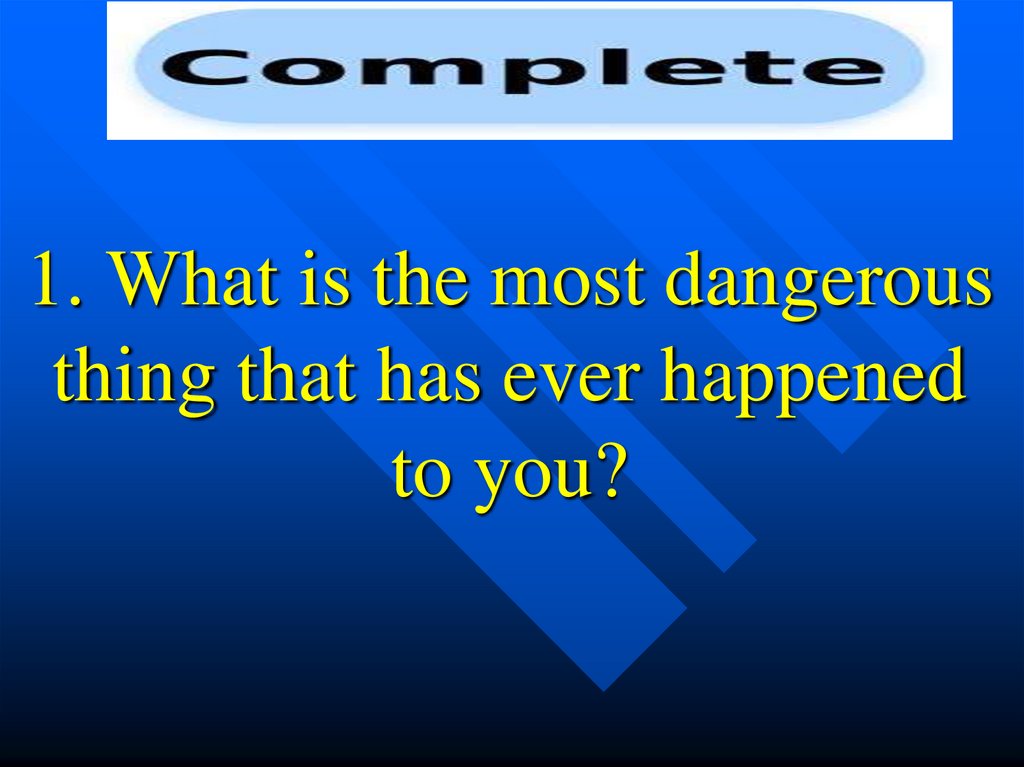 Complete

1. What is the most dangerous thing that has ever happened to you?